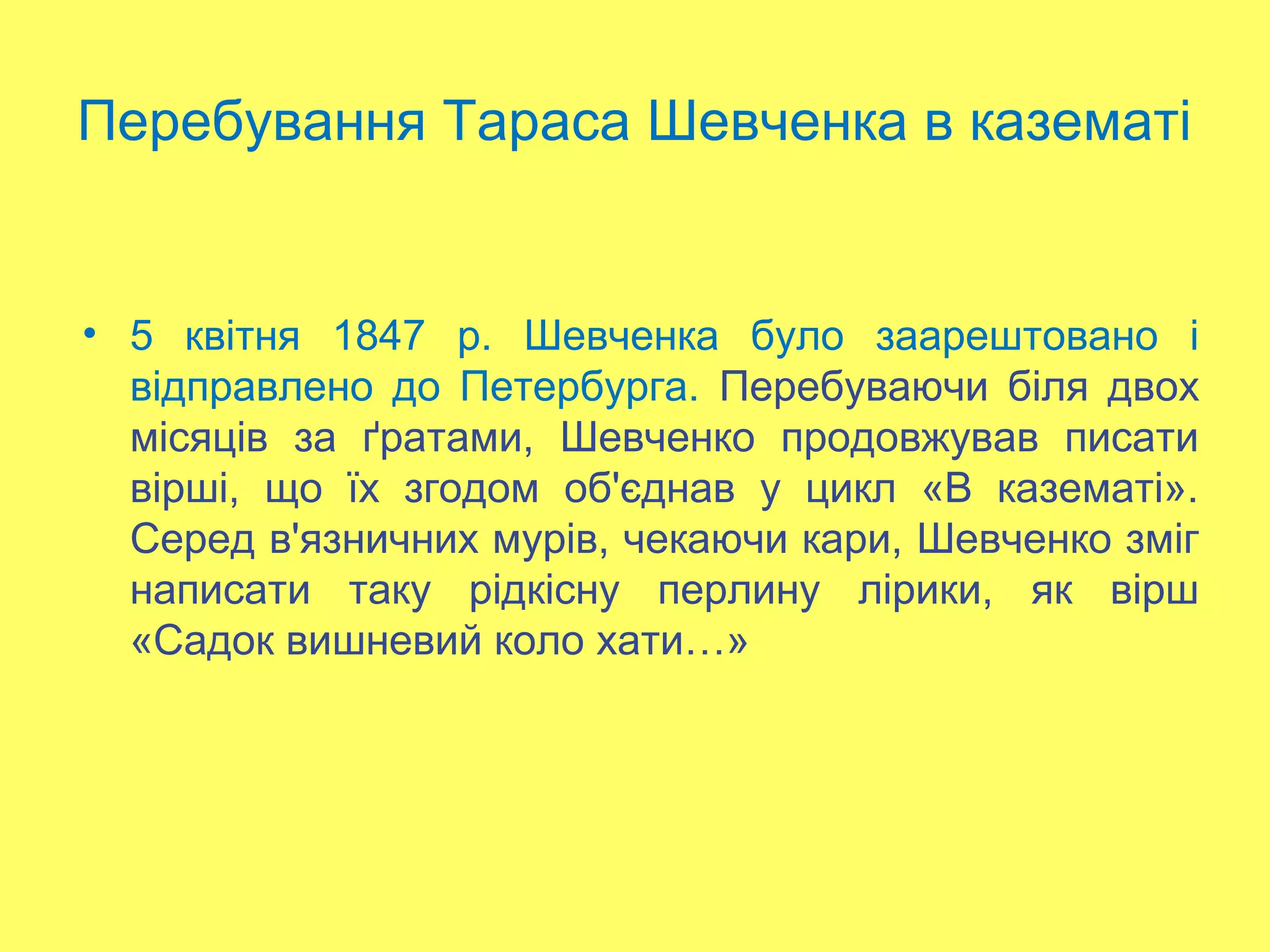 Перебування Тараса Шевченка в казематі

• 5 квітня 1847 р. Шевченка було заарештовано і відправлено до Петербурга. Перебуваючи біля двох місяців за ґратами, Шевченко продовжував писати вірші, що їх згодом об'єднав у цикл «В казематі». Серед в'язничних мурів, чекаючи кари, Шевченко зміг написати таку рідкісну перлину лірики, як вірш «Садок вишневий коло хати…»